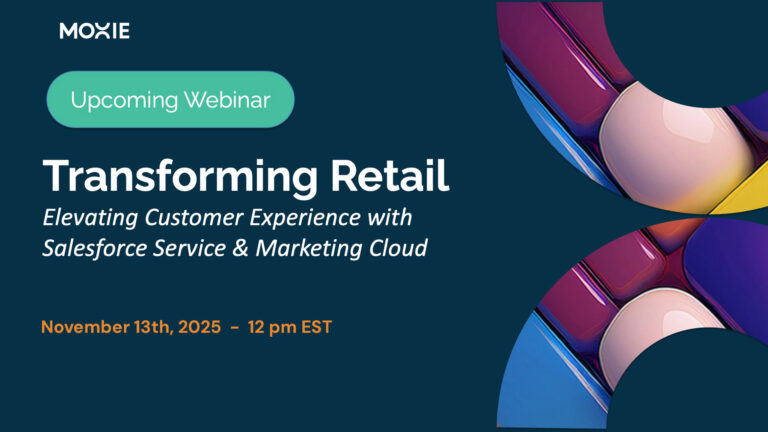 MOXIE

Upcoming Webinar

Transforming Retail

Elevating Customer Experience with Salesforce Service & Marketing Cloud

November 13th, 2025 - 12 pm EST